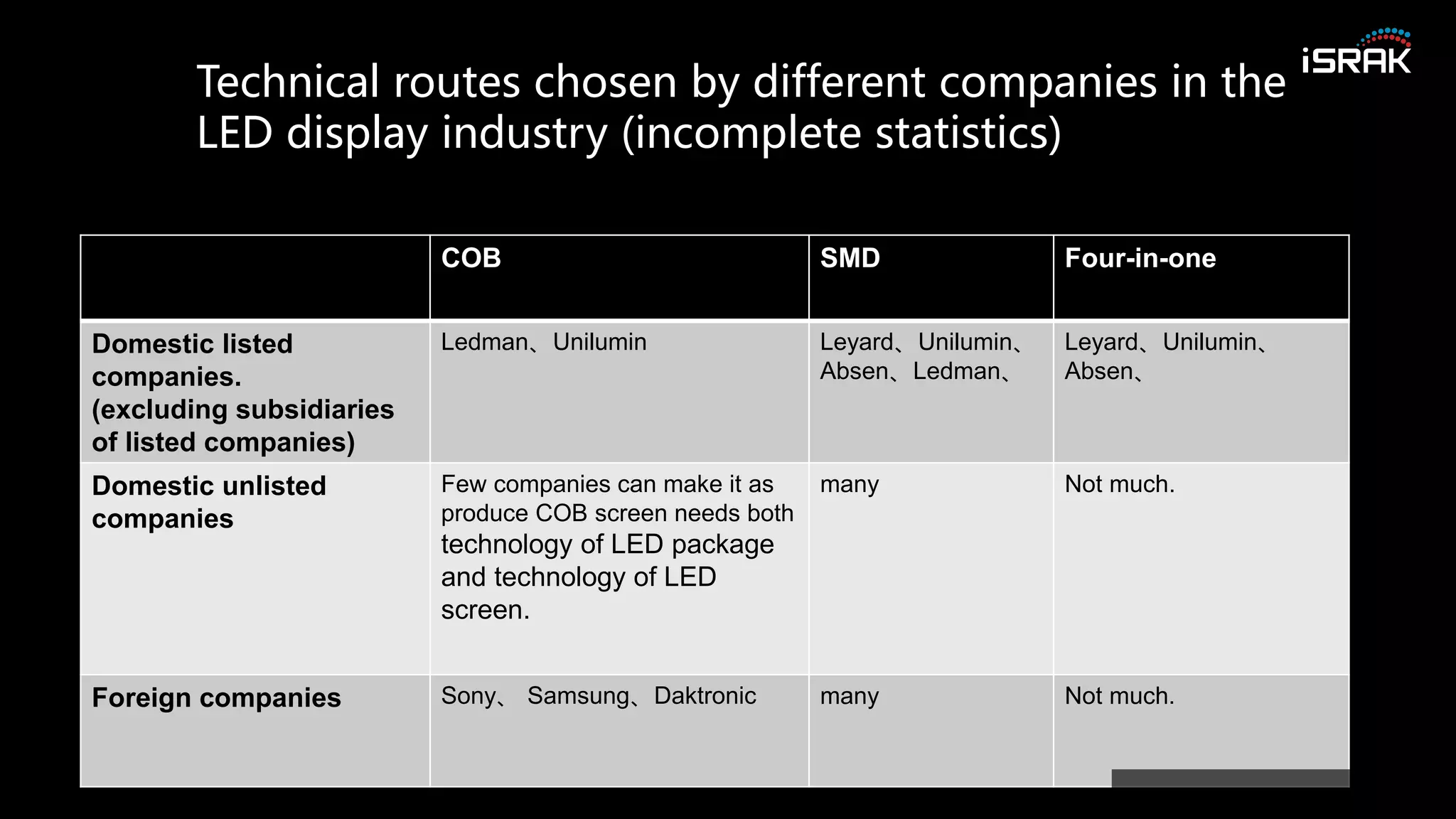 Technical routes chosen by different companies in the LED display industry (incomplete statistics)

iSRAK

|  | COB | SMD | Four-in-one |
|---|---|---|---|
| Domestic listed companies. (excluding subsidiaries of listed companies) | Ledman、Unilumin | Leyard、Unilumin、Absen、Ledman、 | Leyard、Unilumin、Absen、 |
| Domestic unlisted companies | Few companies can make it as produce COB screen needs both technology of LED package and technology of LED screen. | many | Not much. |
| Foreign companies | Sony、 Samsung、Daktronic | many | Not much. |